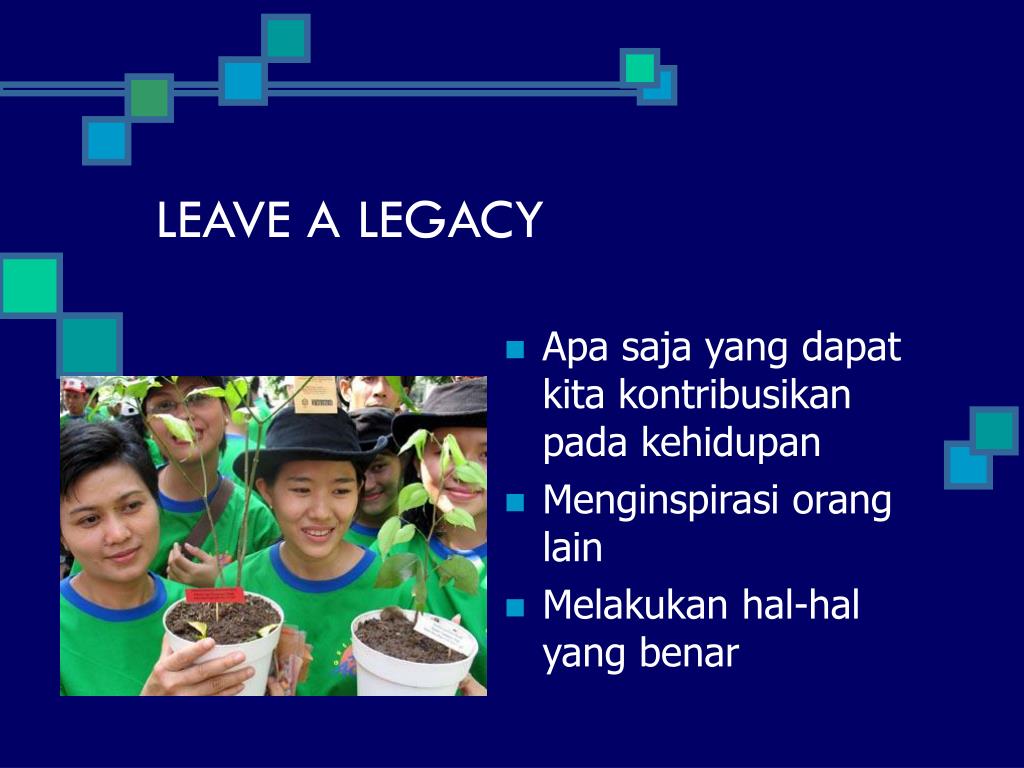 LEAVE A LEGACY

- Apa saja yang dapat kita kontribusikan pada kehidupan
- Menginspirasi orang lain
- Melakukan hal-hal yang benar